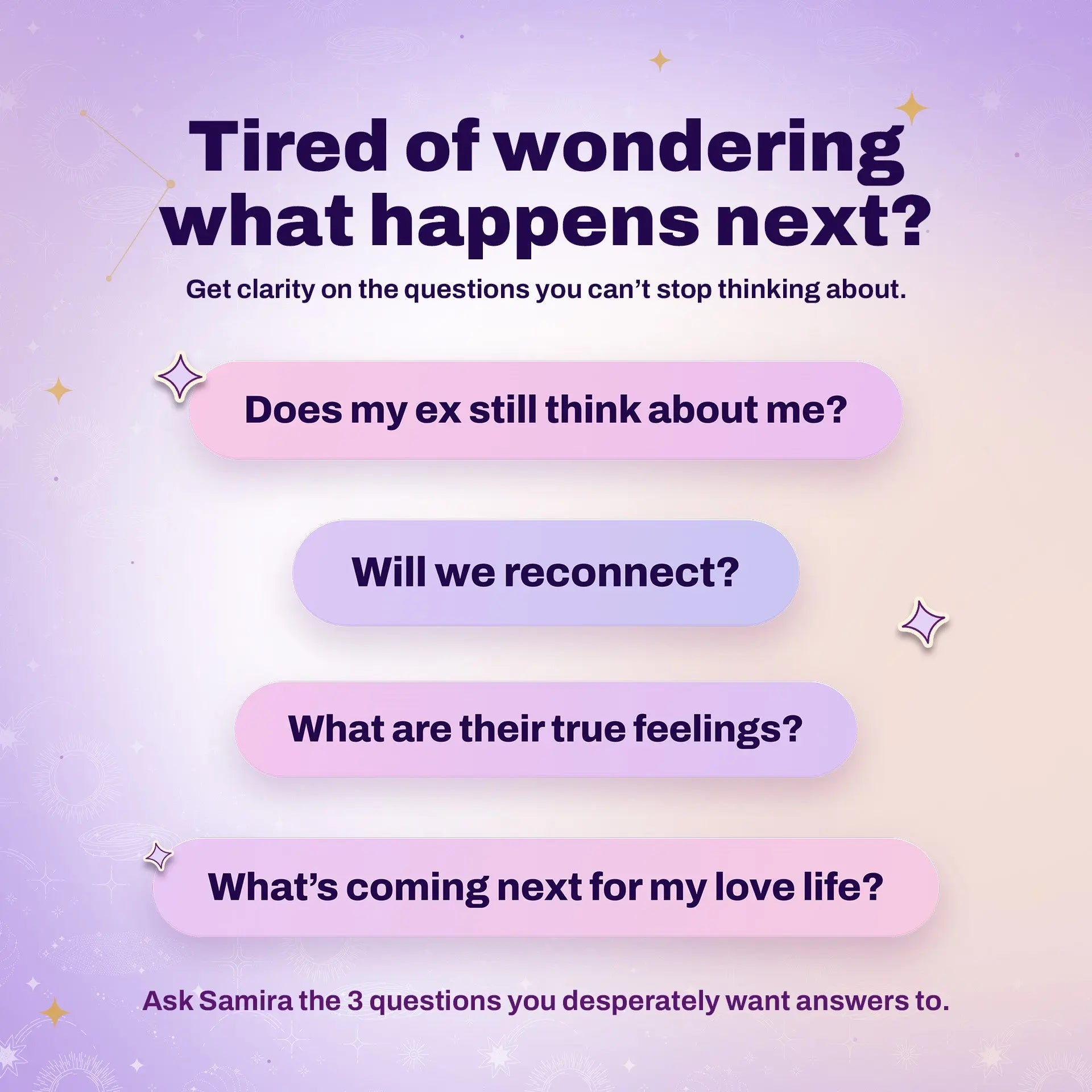 Tired of wondering what happens next?

Get clarity on the questions you can’t stop thinking about.

Does my ex still think about me?

Will we reconnect?

What are their true feelings?

What’s coming next for my love life?

Ask Samira the 3 questions you desperately want answers to.